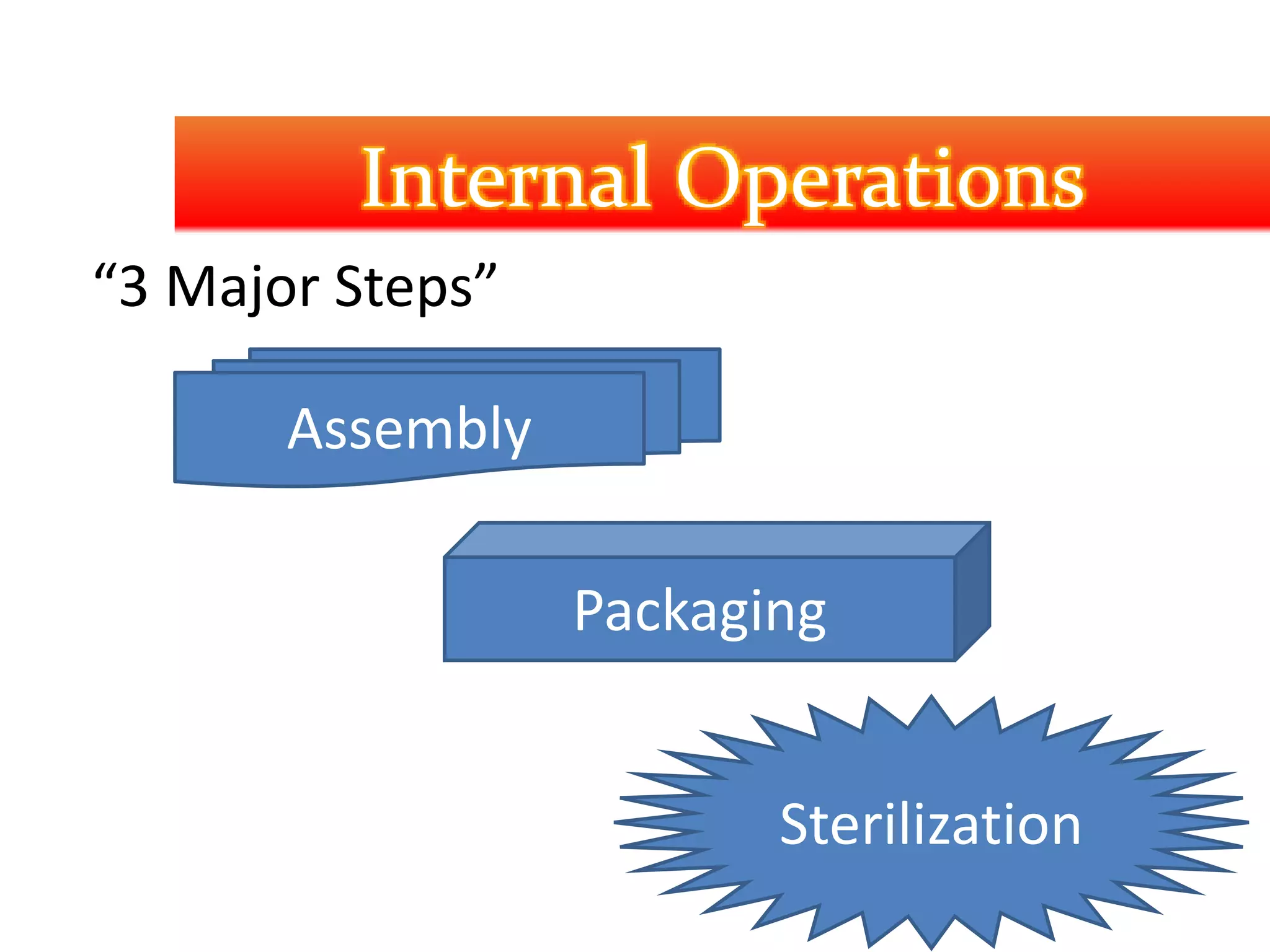 Internal Operations

“3 Major Steps”

Assembly

Packaging

Sterilization